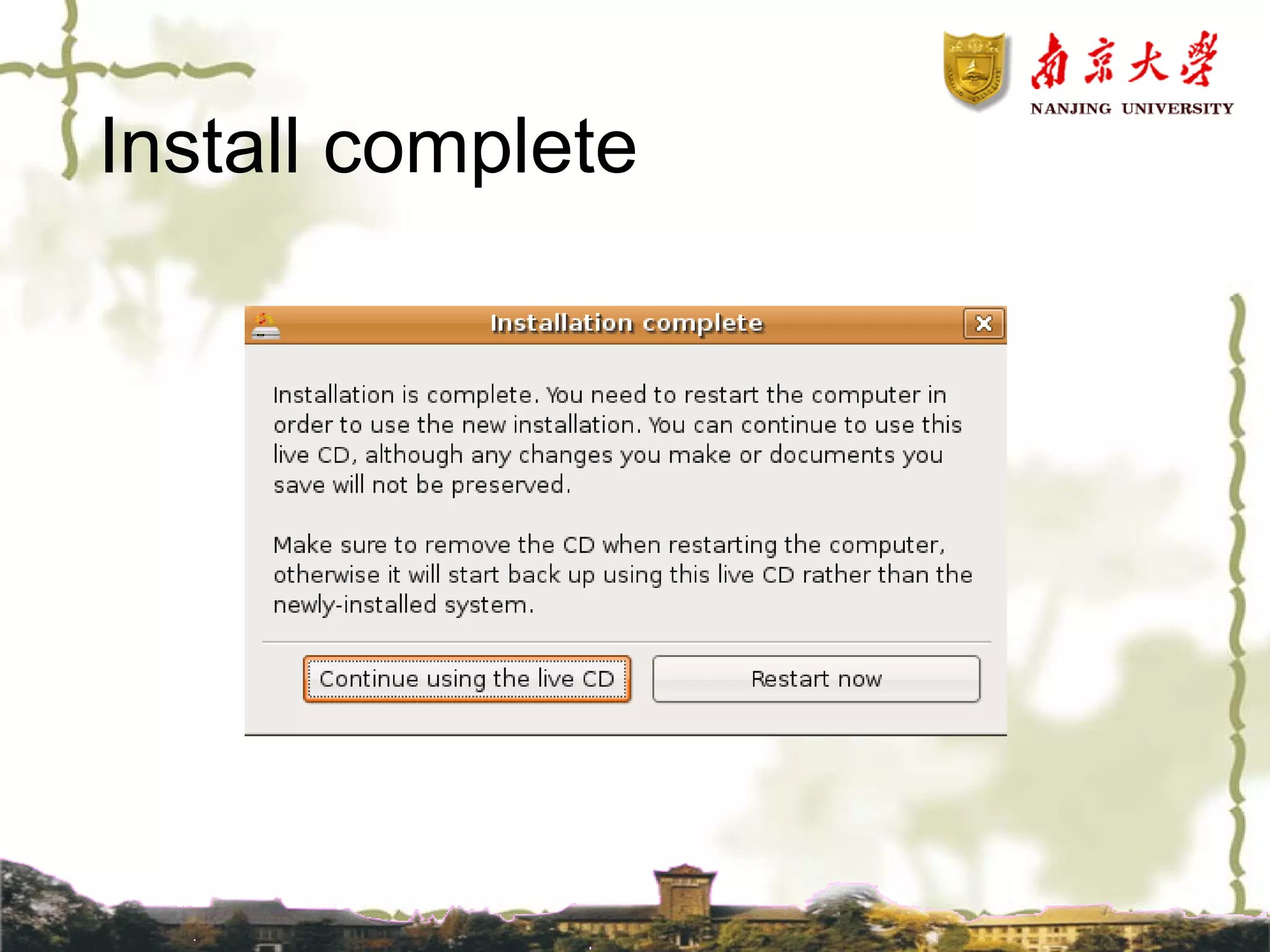 南京大學
NANJING UNIVERSITY

Install complete

Installation complete

Installation is complete. You need to restart the computer in order to use the new installation. You can continue to use this live CD, although any changes you make or documents you save will not be preserved.

Make sure to remove the CD when restarting the computer, otherwise it will start back up using this live CD rather than the newly-installed system.

Continue using the live CD

Restart now